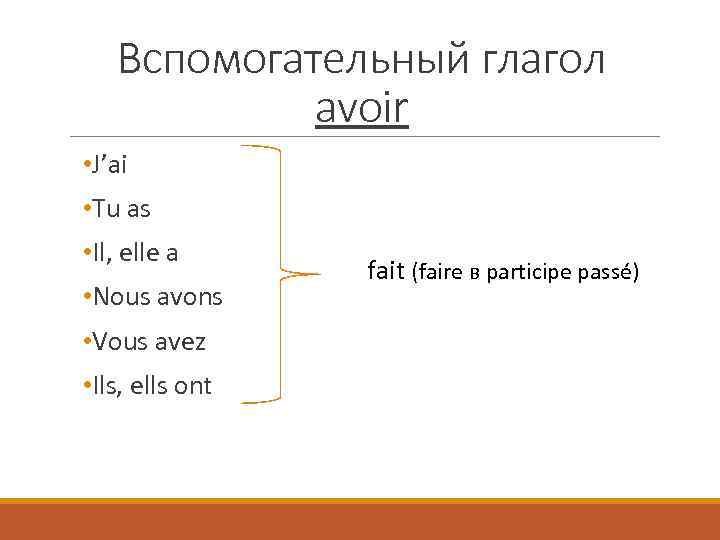 Вспомогательный глагол avoir

•J'ai
•Tu as
•Il, elle a
•Nous avons
•Vous avez
•Ils, ells ont

fait (faire в participe passé)